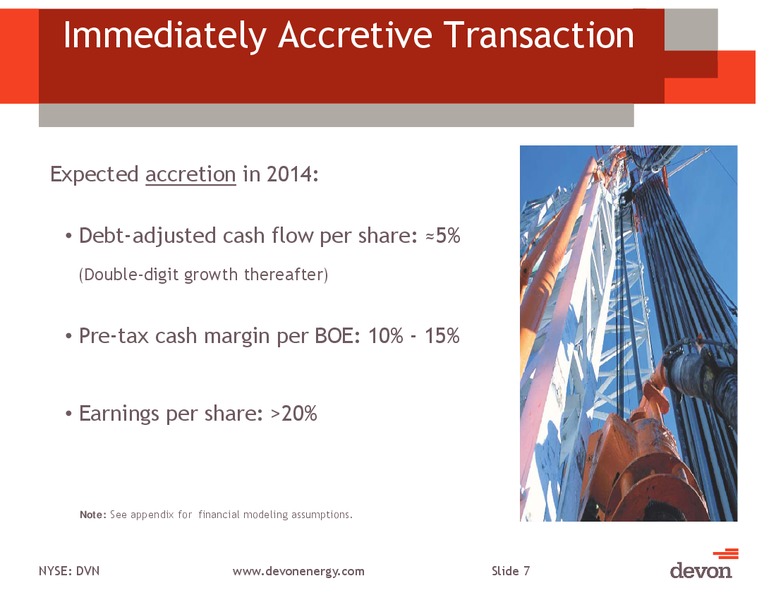 Immediately Accretive Transaction

Expected accretion in 2014:

• Debt-adjusted cash flow per share: ≈5%
(Double-digit growth thereafter)

• Pre-tax cash margin per BOE: 10% - 15%

• Earnings per share: >20%

Note: See appendix for financial modeling assumptions.

NYSE: DVN www.devonenergy.com Slide 7

devon